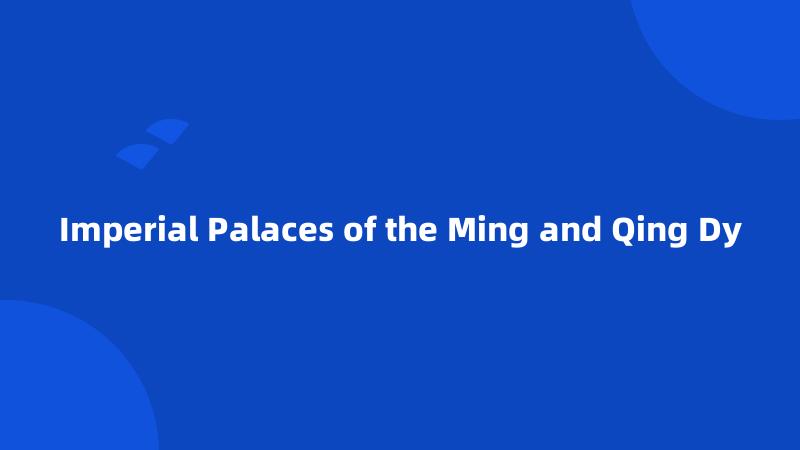 Imperial Palaces of the Ming and Qing Dy